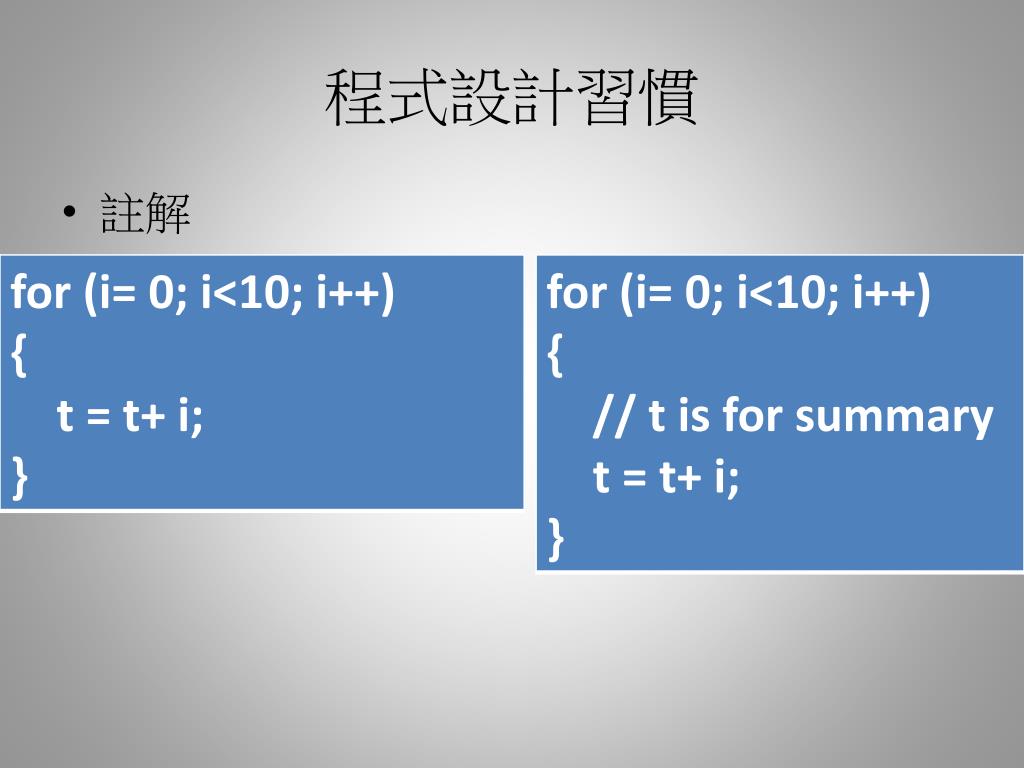 程式設計習慣

• 註解

for (i= 0; i<10; i++)
{
t = t+ i;
}

for (i= 0; i<10; i++)
{
// t is for summary
t = t+ i;
}